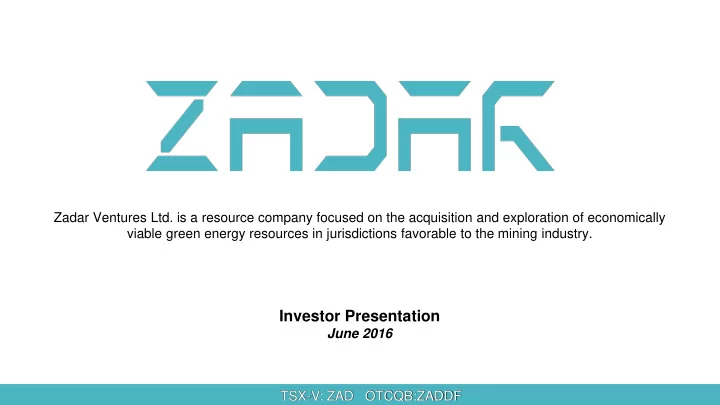 ZADAR

Zadar Ventures Ltd. is a resource company focused on the acquisition and exploration of economically viable green energy resources in jurisdictions favorable to the mining industry.

Investor Presentation
June 2016

TSX-V: ZAD OTCQB:ZADDF